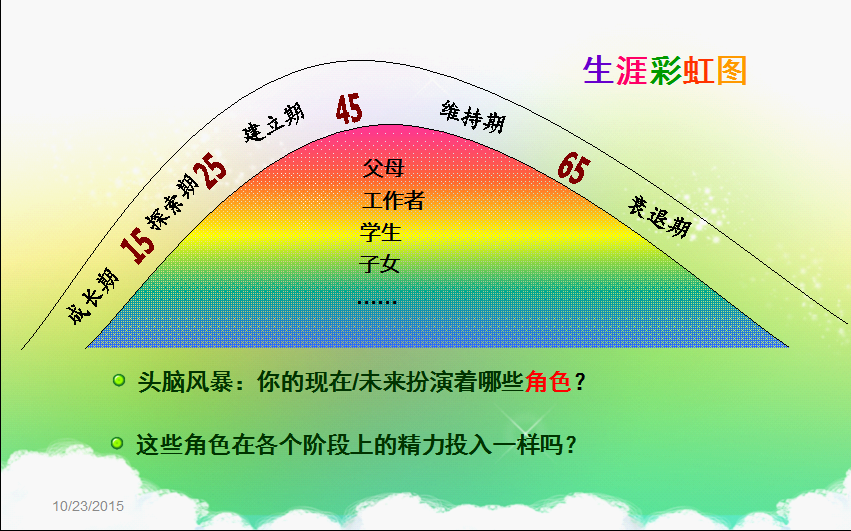 生涯彩虹图

成长期 15 探索期 25 建立期 45 维持期 65 衰退期

父母
工作者
学生
子女
……

头脑风暴：你的现在/未来扮演着哪些角色？

这些角色在各个阶段上的精力投入一样吗？

10/23/2015